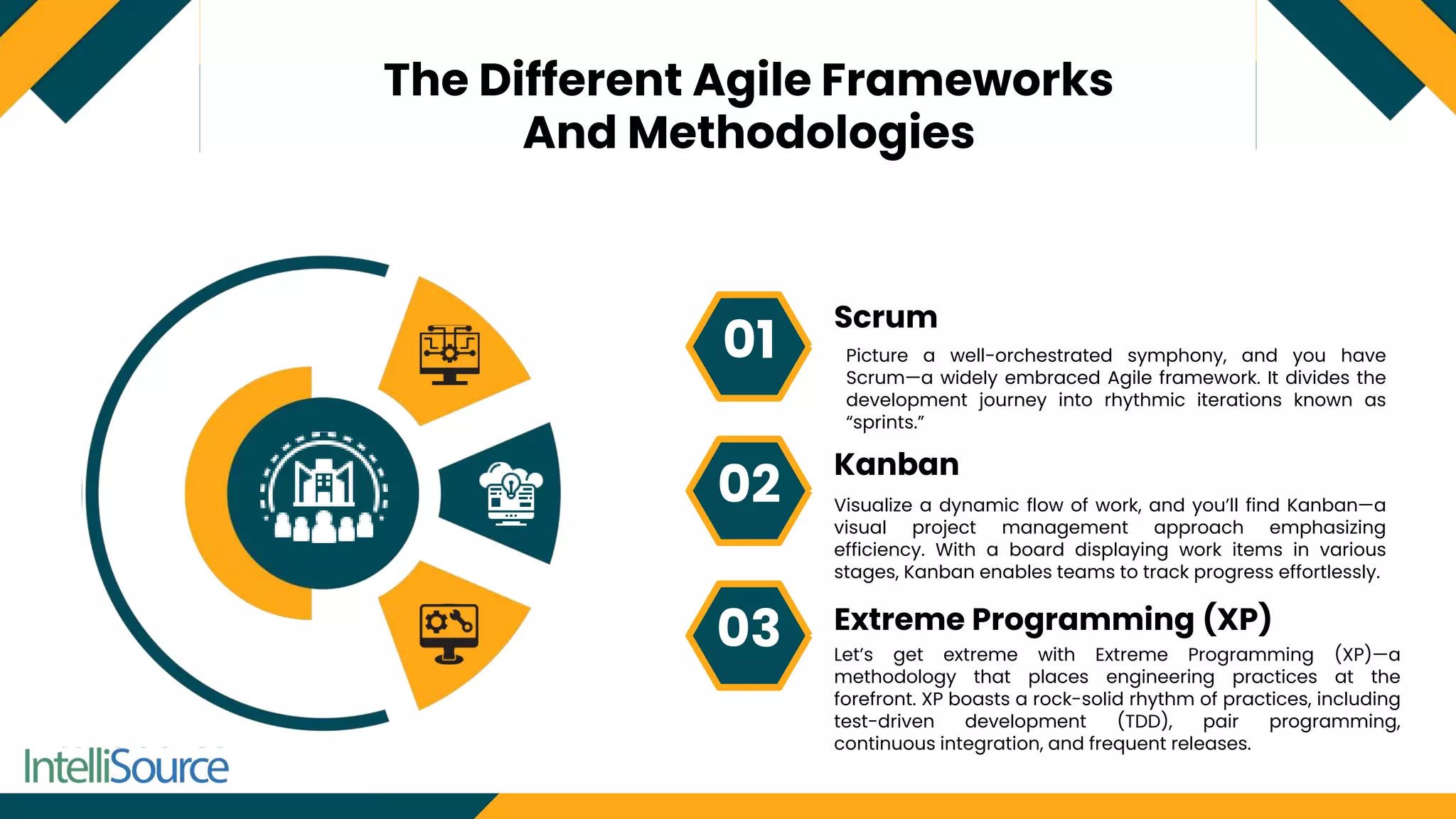 The Different Agile Frameworks And Methodologies

01

Scrum

Picture a well-orchestrated symphony, and you have Scrum—a widely embraced Agile framework. It divides the development journey into rhythmic iterations known as "sprints."

02

Kanban

Visualize a dynamic flow of work, and you'll find Kanban—a visual project management approach emphasizing efficiency. With a board displaying work items in various stages, Kanban enables teams to track progress effortlessly.

03

Extreme Programming (XP)

Let's get extreme with Extreme Programming (XP)—a methodology that places engineering practices at the forefront. XP boasts a rock-solid rhythm of practices, including test-driven development (TDD), pair programming, continuous integration, and frequent releases.

IntelliSource